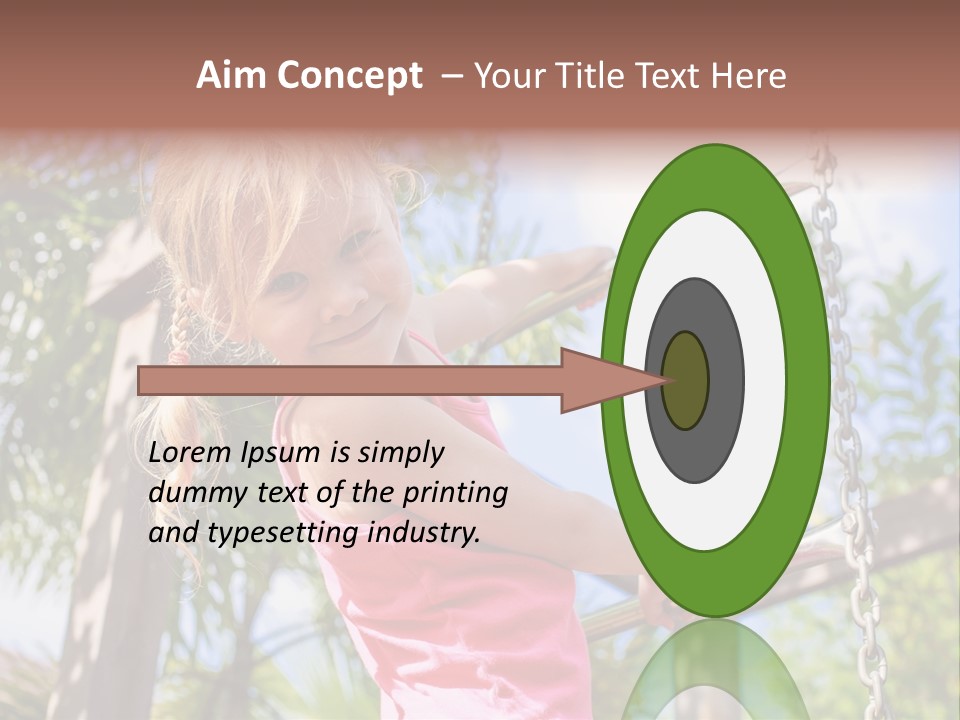 Aim Concept – Your Title Text Here

Lorem Ipsum is simply dummy text of the printing and typesetting industry.